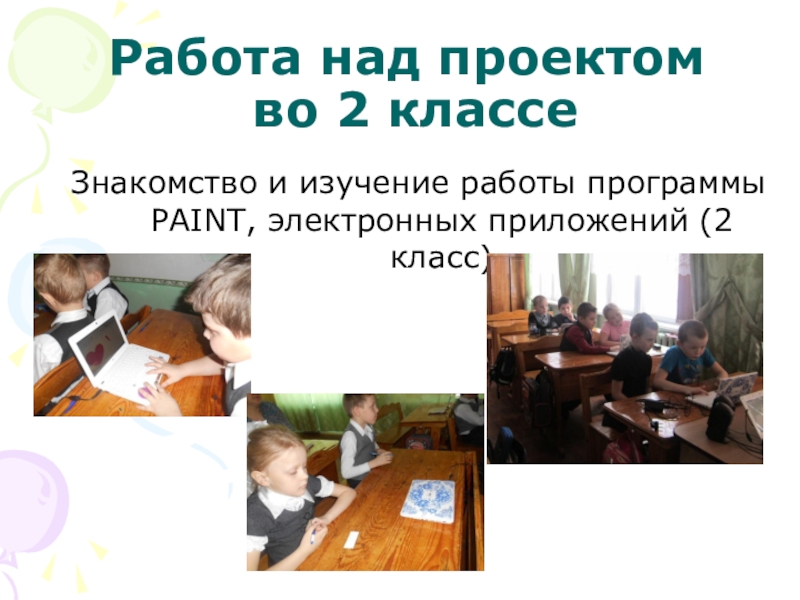 Работа над проектом во 2 классе

Знакомство и изучение работы программы PAINT, электронных приложений (2 класс)